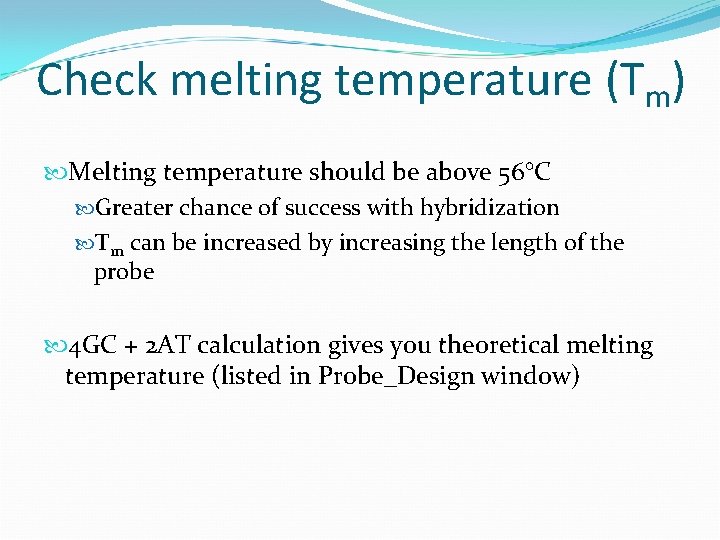 Check melting temperature ($T_m$)

Melting temperature should be above 56°C

Greater chance of success with hybridization

$T_m$ can be increased by increasing the length of the probe

4GC + 2AT calculation gives you theoretical melting temperature (listed in Probe_Design window)